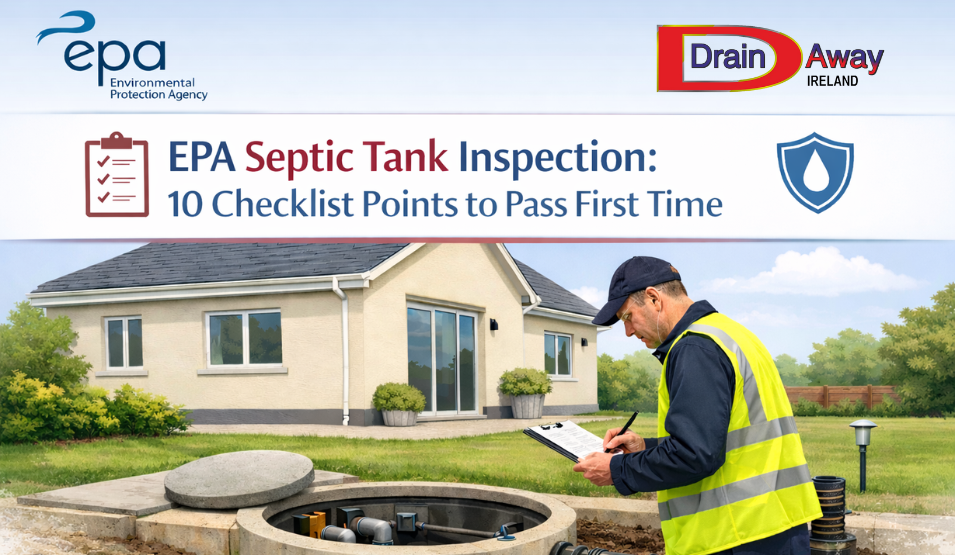 epa
Environmental Protection Agency

Drain Away
IRELAND

EPA Septic Tank Inspection:
10 Checklist Points to Pass First Time